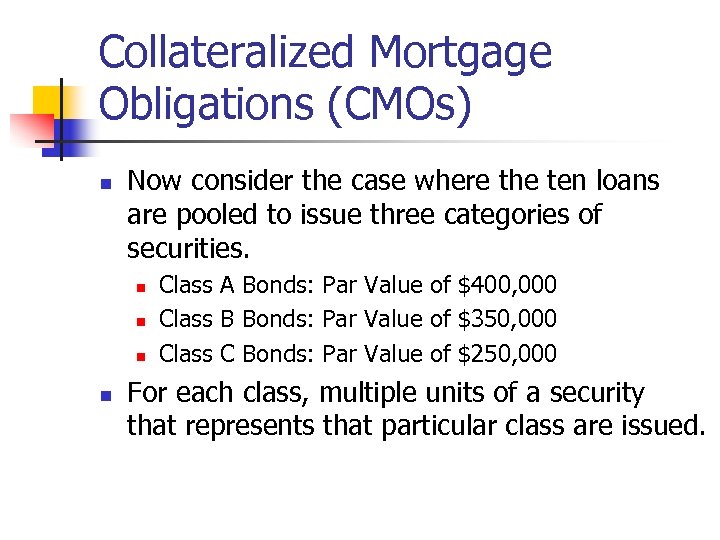 Collateralized Mortgage Obligations (CMOs)

- Now consider the case where the ten loans are pooled to issue three categories of securities.
  - Class A Bonds: Par Value of \$400,000
  - Class B Bonds: Par Value of \$350,000
  - Class C Bonds: Par Value of \$250,000
- For each class, multiple units of a security that represents that particular class are issued.